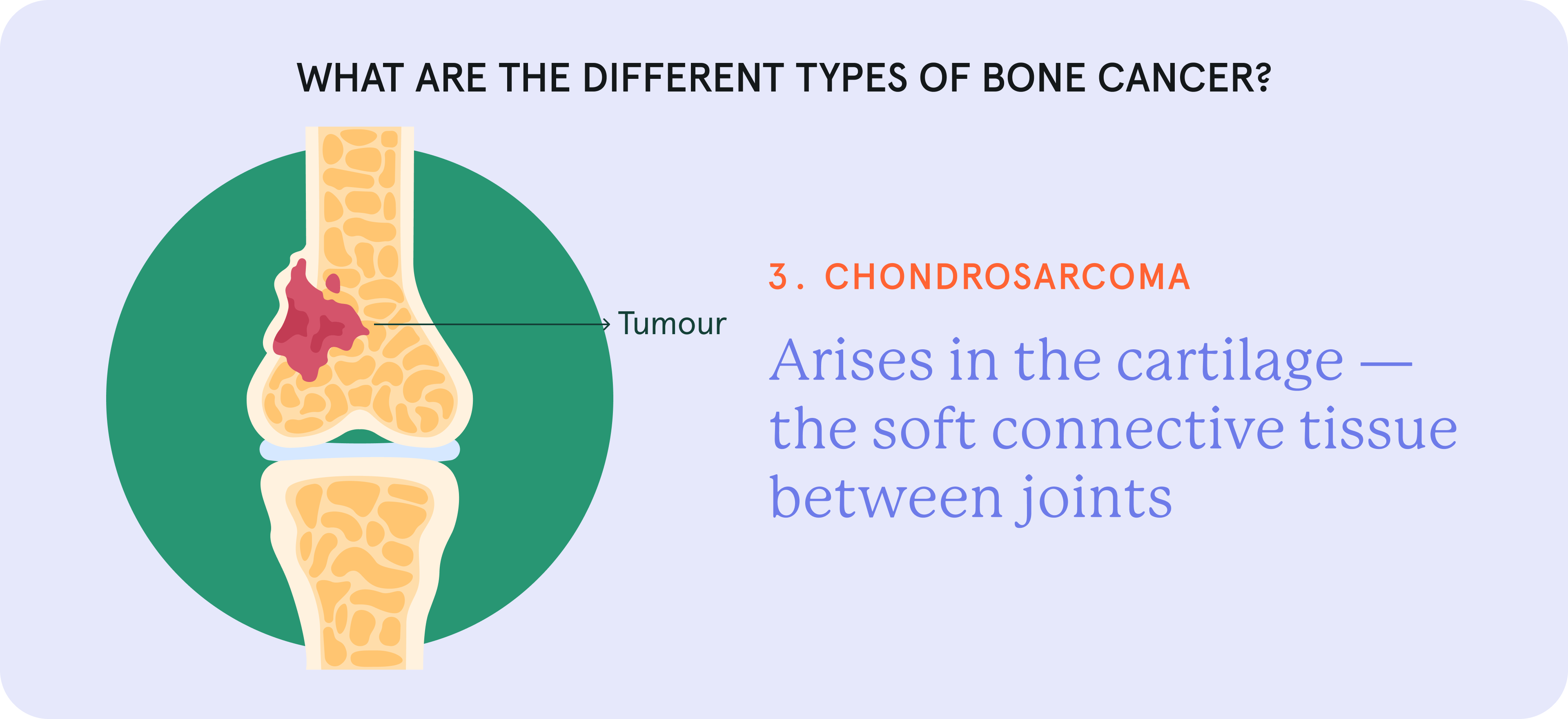 WHAT ARE THE DIFFERENT TYPES OF BONE CANCER?

Tumour

3. CHONDROSARCOMA

Arises in the cartilage — the soft connective tissue between joints